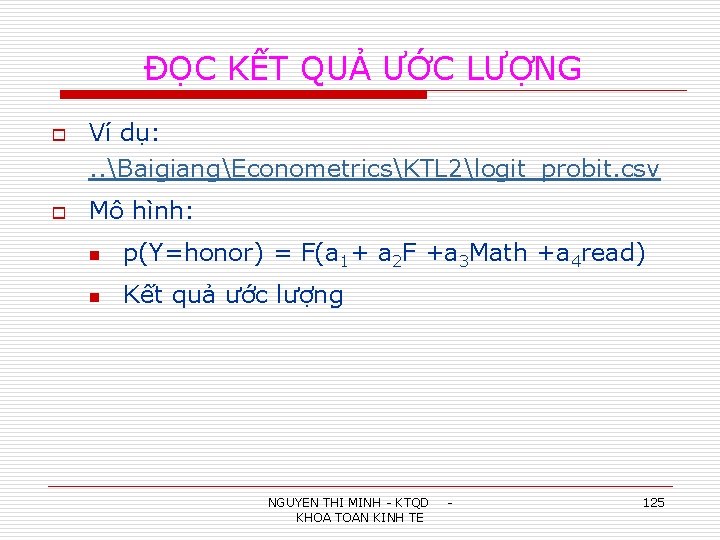 ĐỌC KẾT QUẢ ƯỚC LƯỢNG

Ví dụ: ..\Baigiang\Econometrics\KTL2\logit_probit.csv

Mô hình:

p(Y=honor) = F($a_1$+ $a_2$F +$a_3$Math +$a_4$read)

Kết quả ước lượng

NGUYEN THI MINH - KTQD - KHOA TOAN KINH TE

125